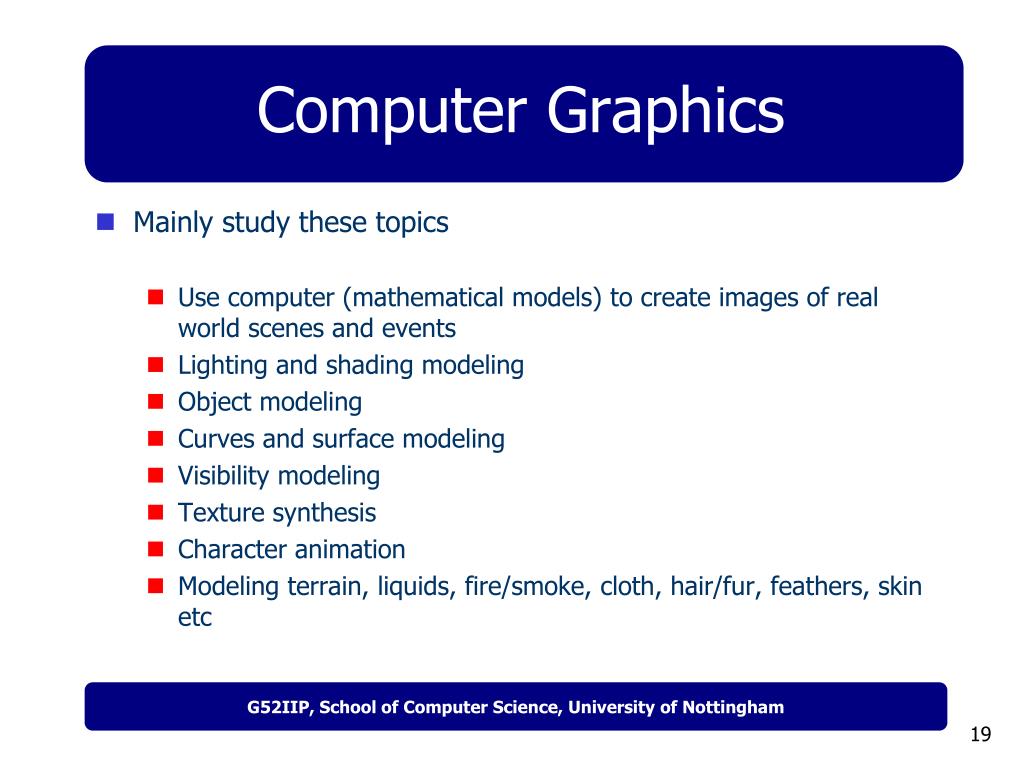 Computer Graphics

Mainly study these topics

Use computer (mathematical models) to create images of real world scenes and events
Lighting and shading modeling
Object modeling
Curves and surface modeling
Visibility modeling
Texture synthesis
Character animation
Modeling terrain, liquids, fire/smoke, cloth, hair/fur, feathers, skin etc

G52IIP, School of Computer Science, University of Nottingham

19